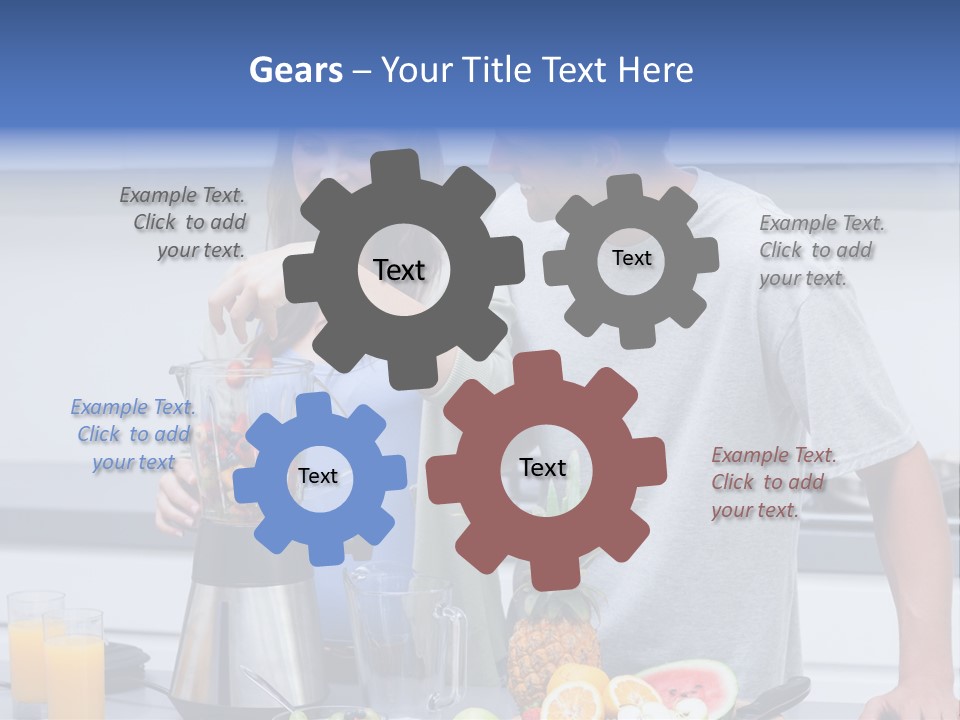 Gears – Your Title Text Here

Example Text. Click to add your text.

Text

Text

Example Text. Click to add your text.

Example Text. Click to add your text

Text

Text

Example Text. Click to add your text.